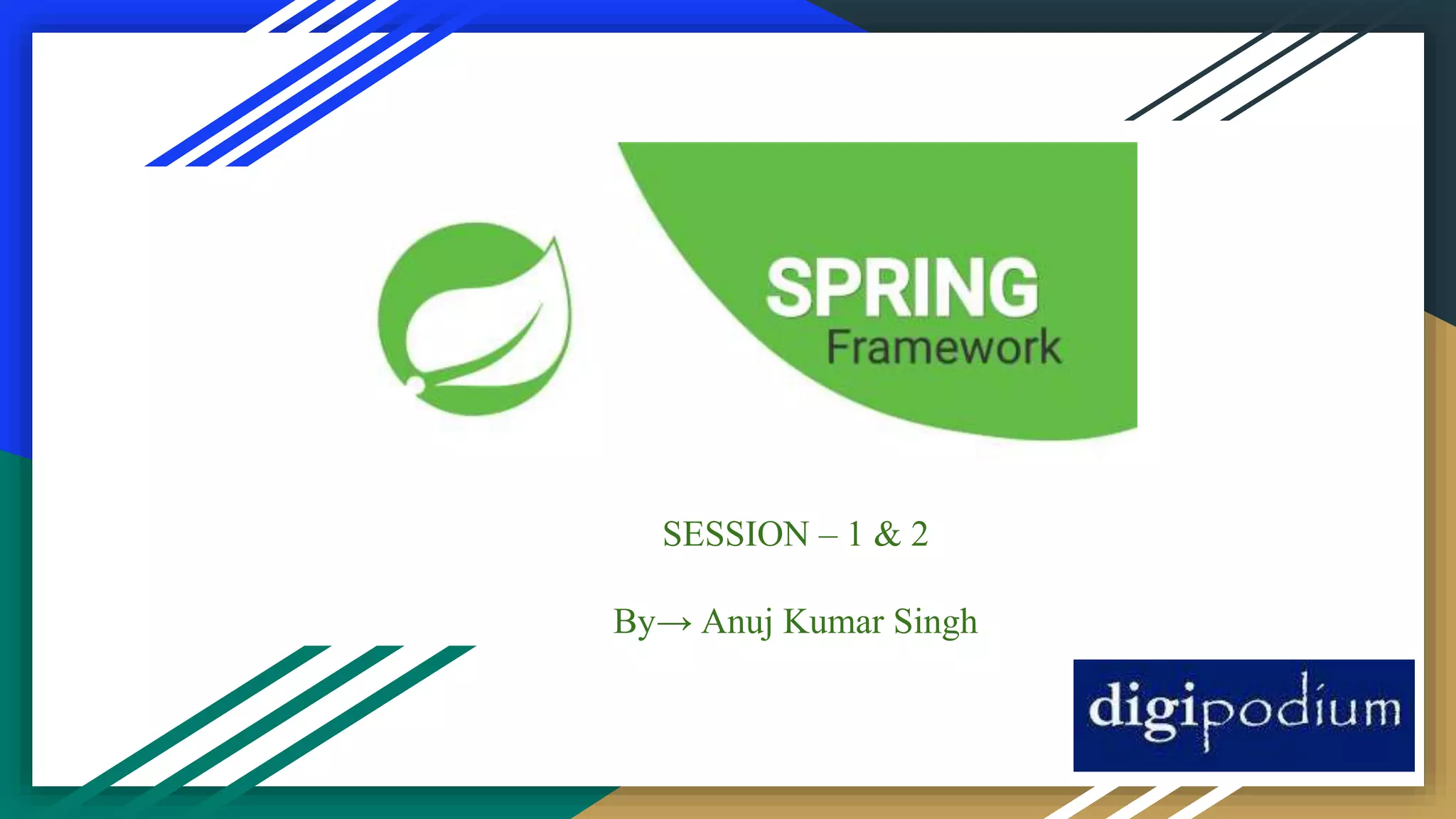 SPRING
Framework

SESSION – 1 & 2

By→ Anuj Kumar Singh

digipodium